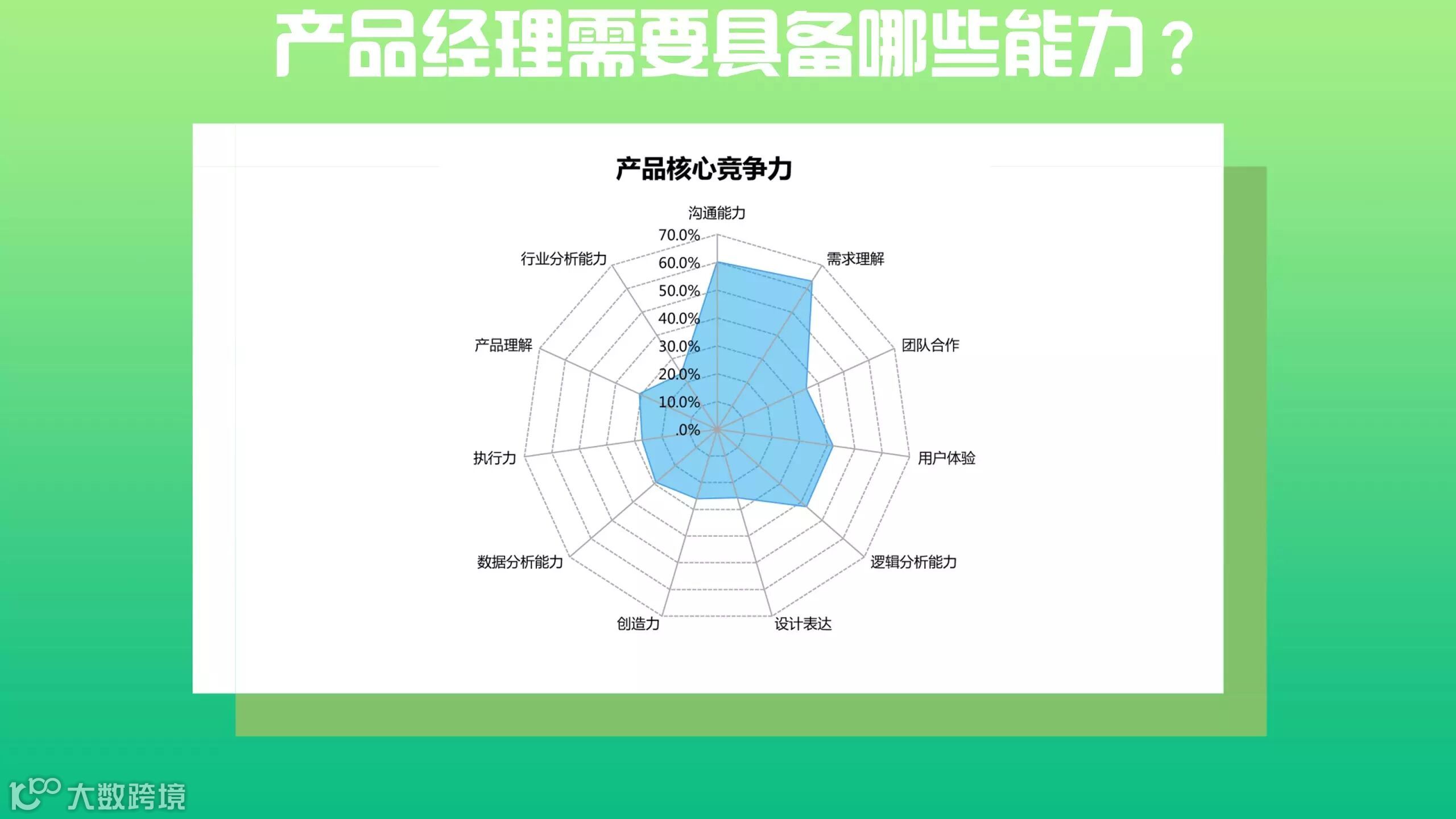 产品经理需要具备哪些能力？

产品核心竞争力

沟通能力
需求理解
团队合作
用户体验
逻辑分析能力
设计表达
创造力
数据分析能力
执行力
产品理解
行业分析能力

70.0%
60.0%
50.0%
40.0%
30.0%
20.0%
10.0%
.0%

大数跨境